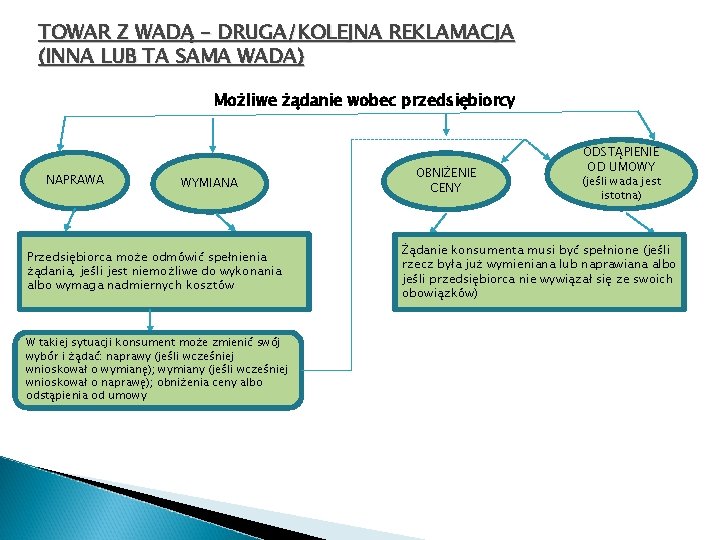 TOWAR Z WADĄ – DRUGA/KOLEJNA REKLAMACJA (INNA LUB TA SAMA WADA)

Możliwe żądanie wobec przedsiębiorcy

NAPRAWA

WYMIANA

OBNIŻENIE CENY

ODSTĄPIENIE OD UMOWY (jeśli wada jest istotna)

Przedsiębiorca może odmówić spełnienia żądania, jeśli jest niemożliwe do wykonania albo wymaga nadmiernych kosztów

Żądanie konsumenta musi być spełnione (jeśli rzecz była już wymieniana lub naprawiana albo jeśli przedsiębiorca nie wywiązał się ze swoich obowiązków)

W takiej sytuacji konsument może zmienić swój wybór i żądać: naprawy (jeśli wcześniej wnioskował o wymianę); wymiany (jeśli wcześniej wnioskował o naprawę); obniżenia ceny albo odstąpienia od umowy